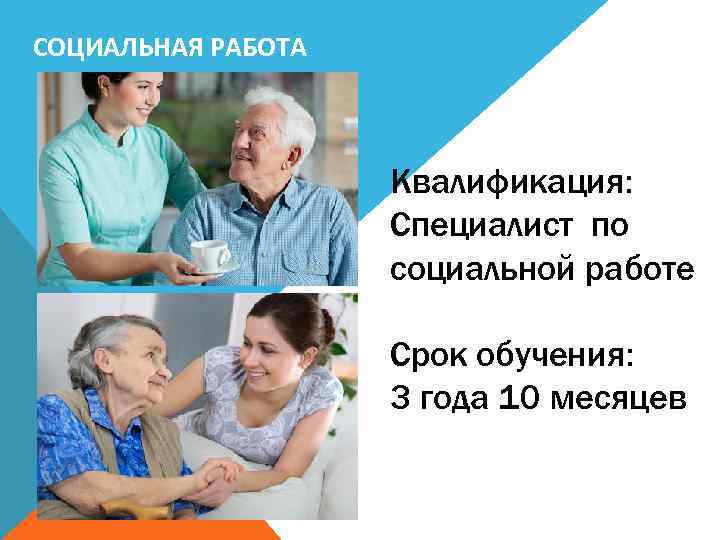 СОЦИАЛЬНАЯ РАБОТА

Квалификация:
Специалист по социальной работе

Срок обучения:
3 года 10 месяцев